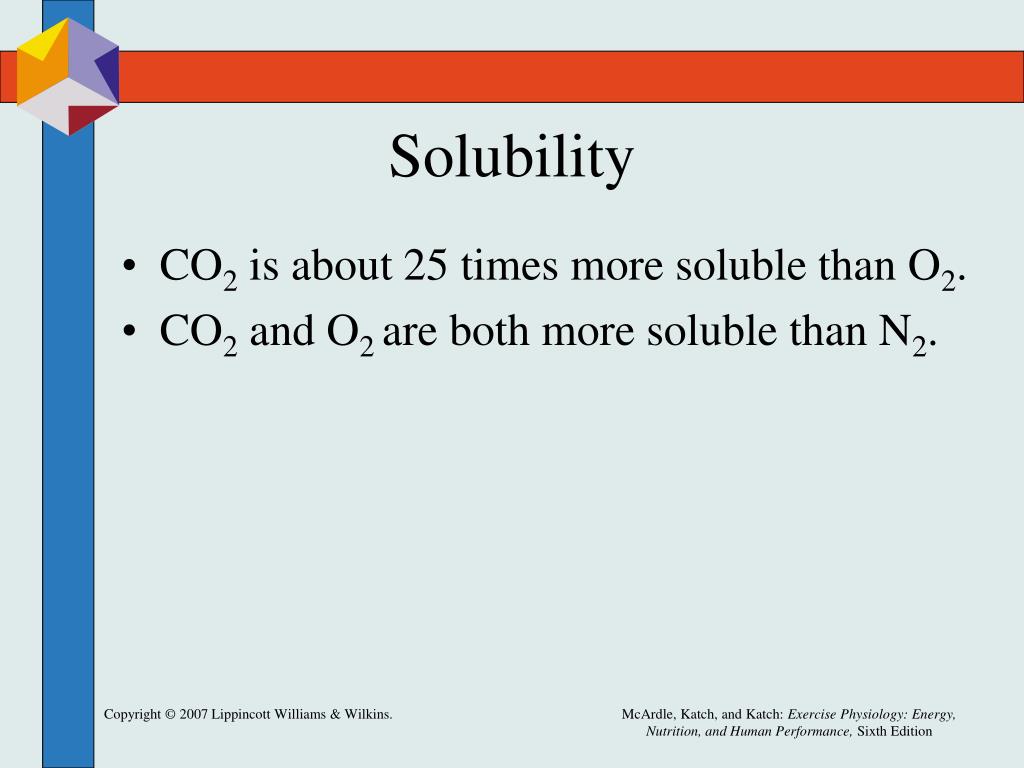 Solubility

• $CO_2$ is about 25 times more soluble than $O_2$.
• $CO_2$ and $O_2$ are both more soluble than $N_2$.

Copyright © 2007 Lippincott Williams & Wilkins.

McArdle, Katch, and Katch: Exercise Physiology: Energy, Nutrition, and Human Performance, Sixth Edition